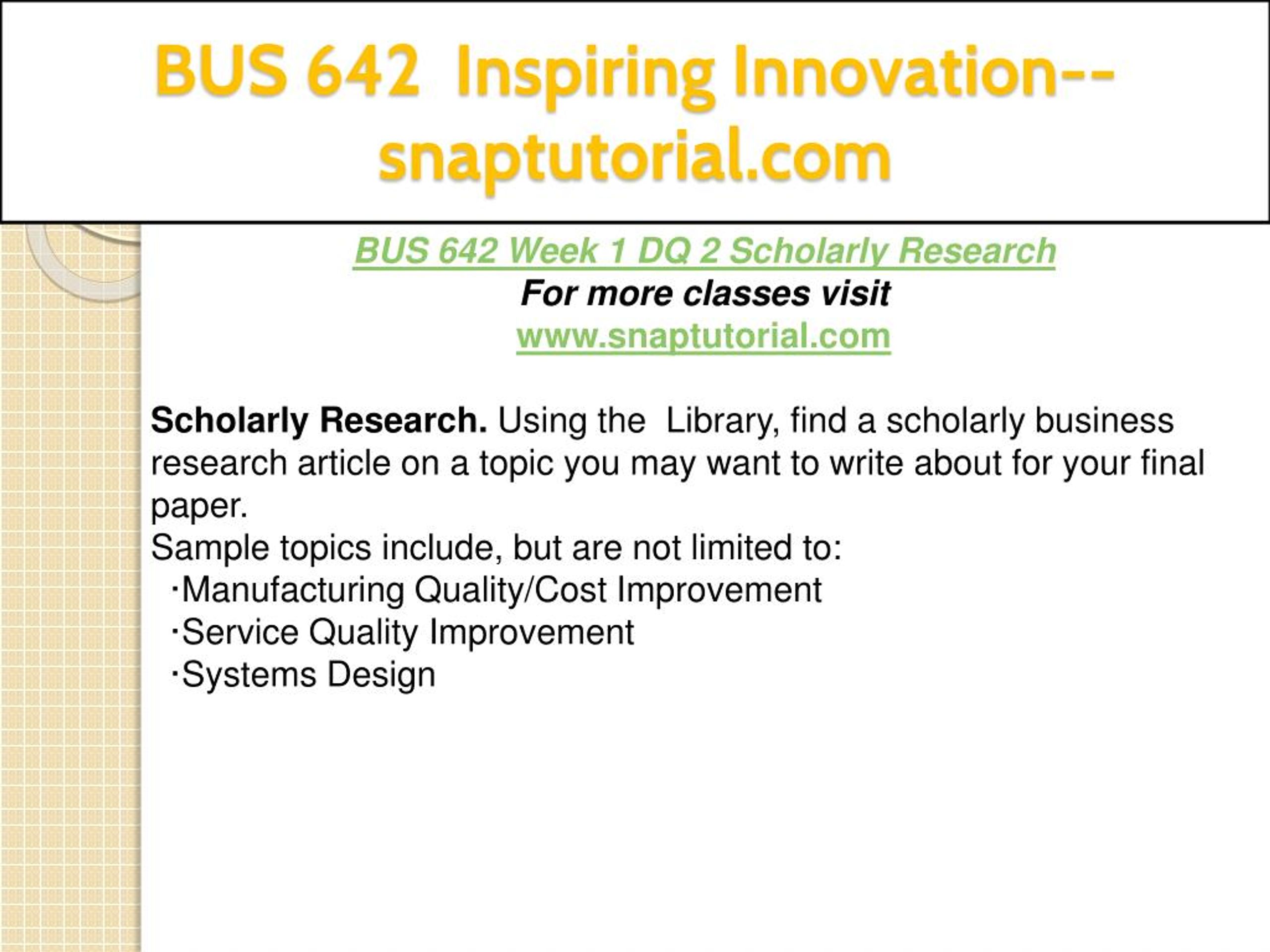 BUS 642 Inspiring Innovation--snaptutorial.com

BUS 642 Week 1 DQ 2 Scholarly Research
For more classes visit
www.snaptutorial.com

Scholarly Research. Using the Library, find a scholarly business research article on a topic you may want to write about for your final paper.
Sample topics include, but are not limited to:
·Manufacturing Quality/Cost Improvement
·Service Quality Improvement
·Systems Design